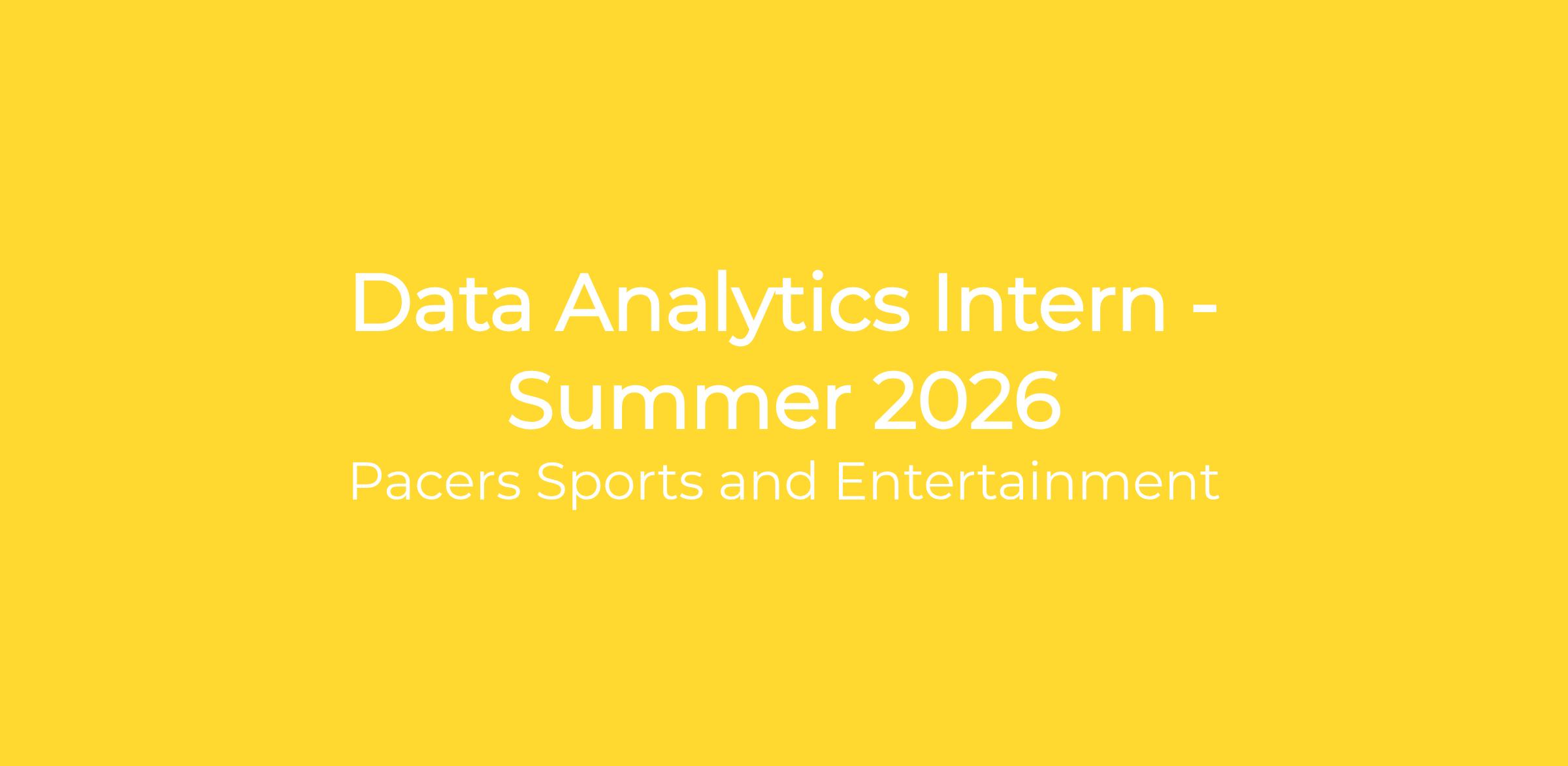 Data Analytics Intern - Summer 2026

Pacers Sports and Entertainment